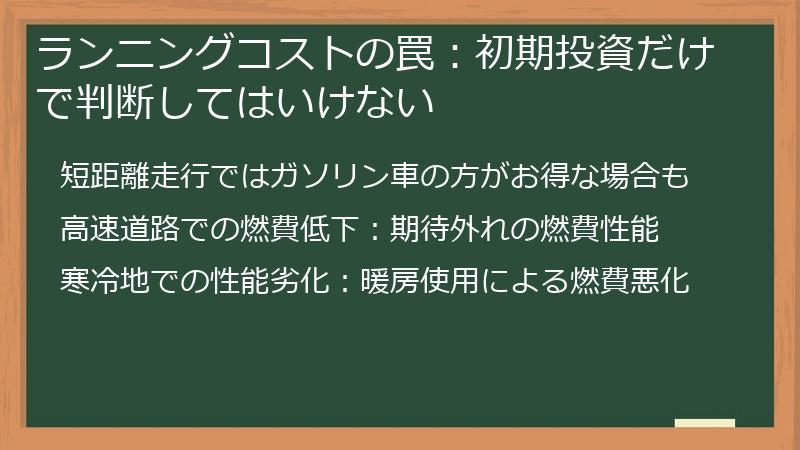 ランニングコストの罠：初期投資だけで判断してはいけない

短距離走行ではガソリン車の方がお得な場合も

高速道路での燃費低下：期待外れの燃費性能

寒冷地での性能劣化：暖房使用による燃費悪化